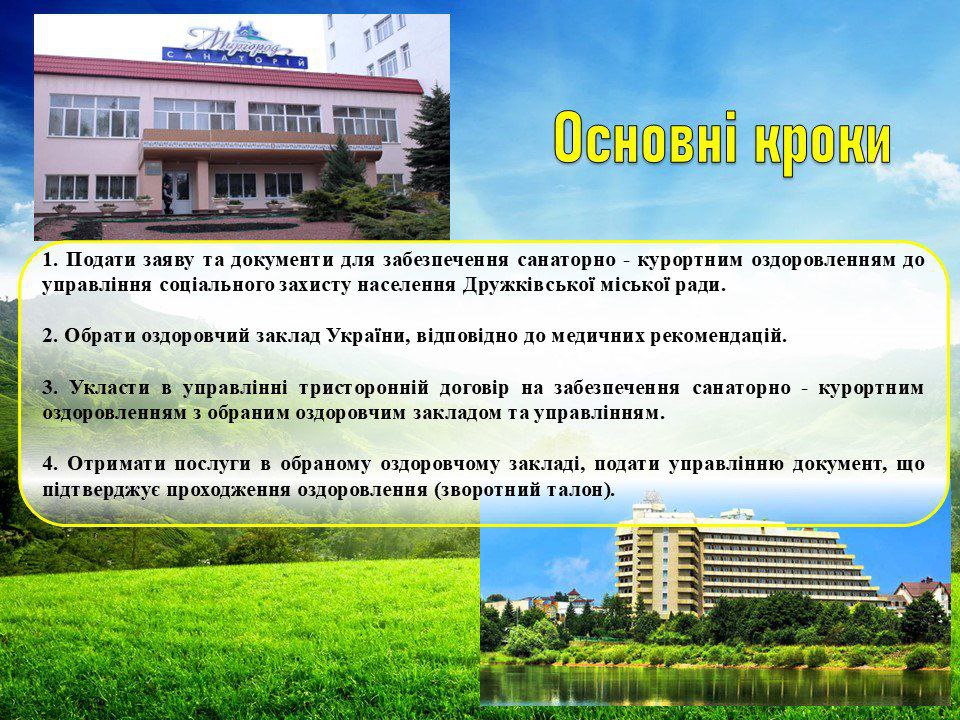 Миргород
САНАТОРІЙ

Основні кроки

1. Подати заяву та документи для забезпечення санаторно - курортним оздоровленням до управління соціального захисту населення Дружківської міської ради.

2. Обрати оздоровчий заклад України, відповідно до медичних рекомендацій.

3. Укласти в управлінні тристоронній договір на забезпечення санаторно - курортним оздоровленням з обраним оздоровчим закладом та управлінням.

4. Отримати послуги в обраному оздоровчому закладі, подати управлінню документ, що підтверджує проходження оздоровлення (зворотний талон).